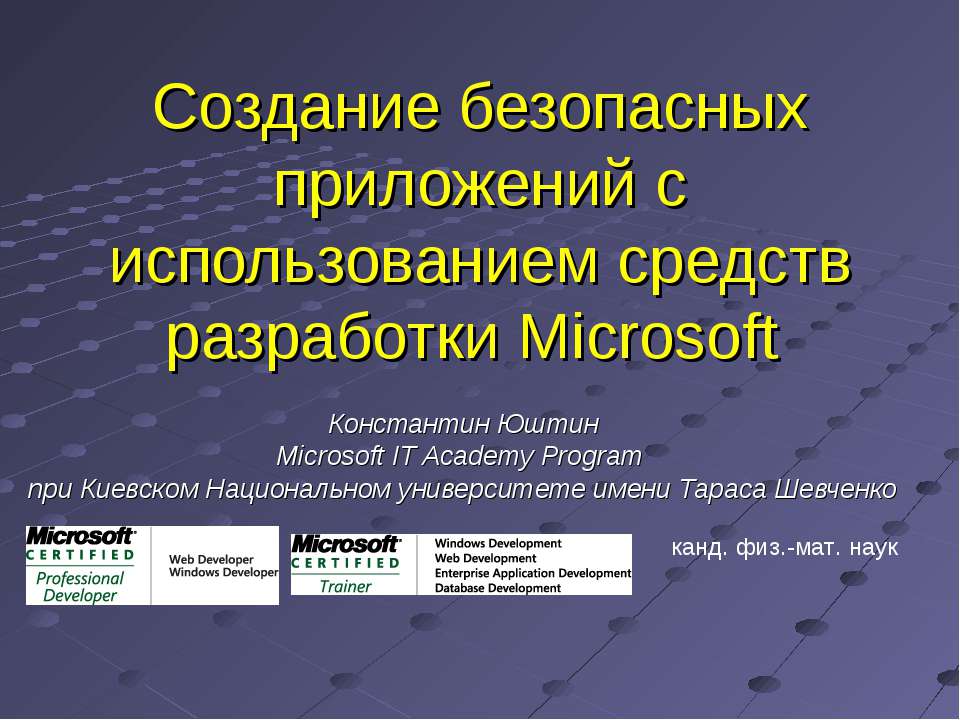 Создание безопасных приложений с использованием средств разработки Microsoft

Константин Юштин
Microsoft IT Academy Program
при Киевском Национальном университете имени Тараса Шевченко

Microsoft
CERTIFIED
Professional Developer
Web Developer
Windows Developer

Microsoft
CERTIFIED
Trainer
Windows Development
Web Development
Enterprise Application Development
Database Development

канд. физ.-мат. наук